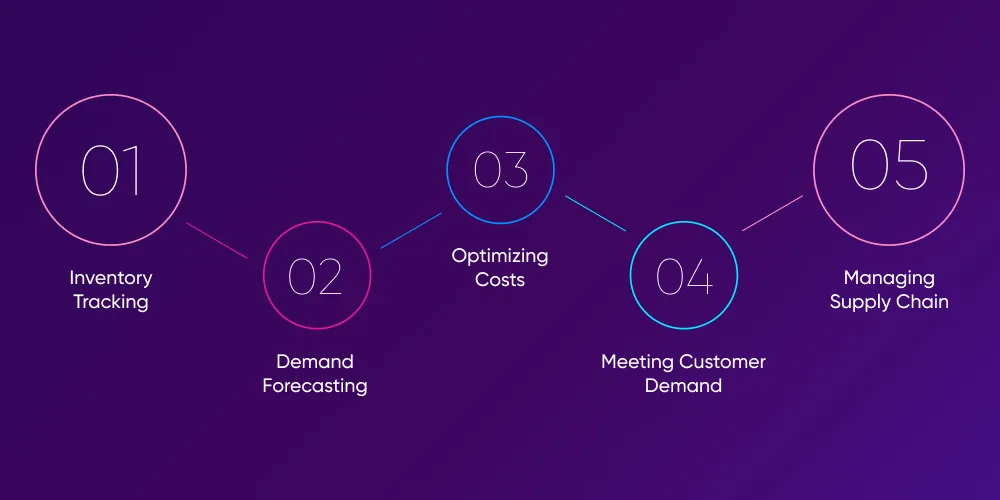 01
Inventory Tracking

02
Demand Forecasting

03
Optimizing Costs

04
Meeting Customer Demand

05
Managing Supply Chain